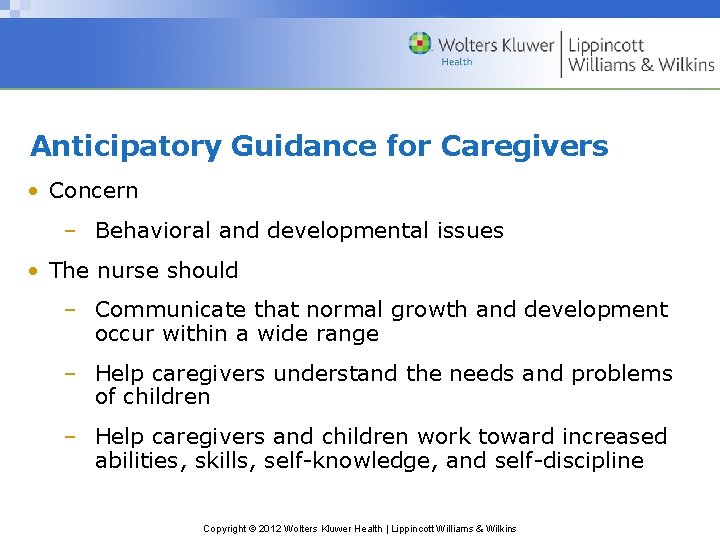 Wolters Kluwer Health | Lippincott Williams & Wilkins

Anticipatory Guidance for Caregivers

• Concern
– Behavioral and developmental issues
• The nurse should
– Communicate that normal growth and development occur within a wide range
– Help caregivers understand the needs and problems of children
– Help caregivers and children work toward increased abilities, skills, self-knowledge, and self-discipline

Copyright © 2012 Wolters Kluwer Health | Lippincott Williams & Wilkins